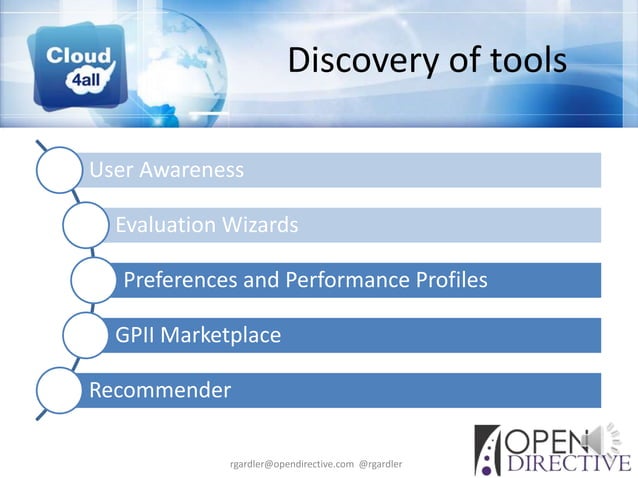 Cloud 4all

Discovery of tools

User Awareness

Evaluation Wizards

Preferences and Performance Profiles

GPII Marketplace

Recommender

rgardler@opendirective.com @rgardler

OPEN DIRECTIVE